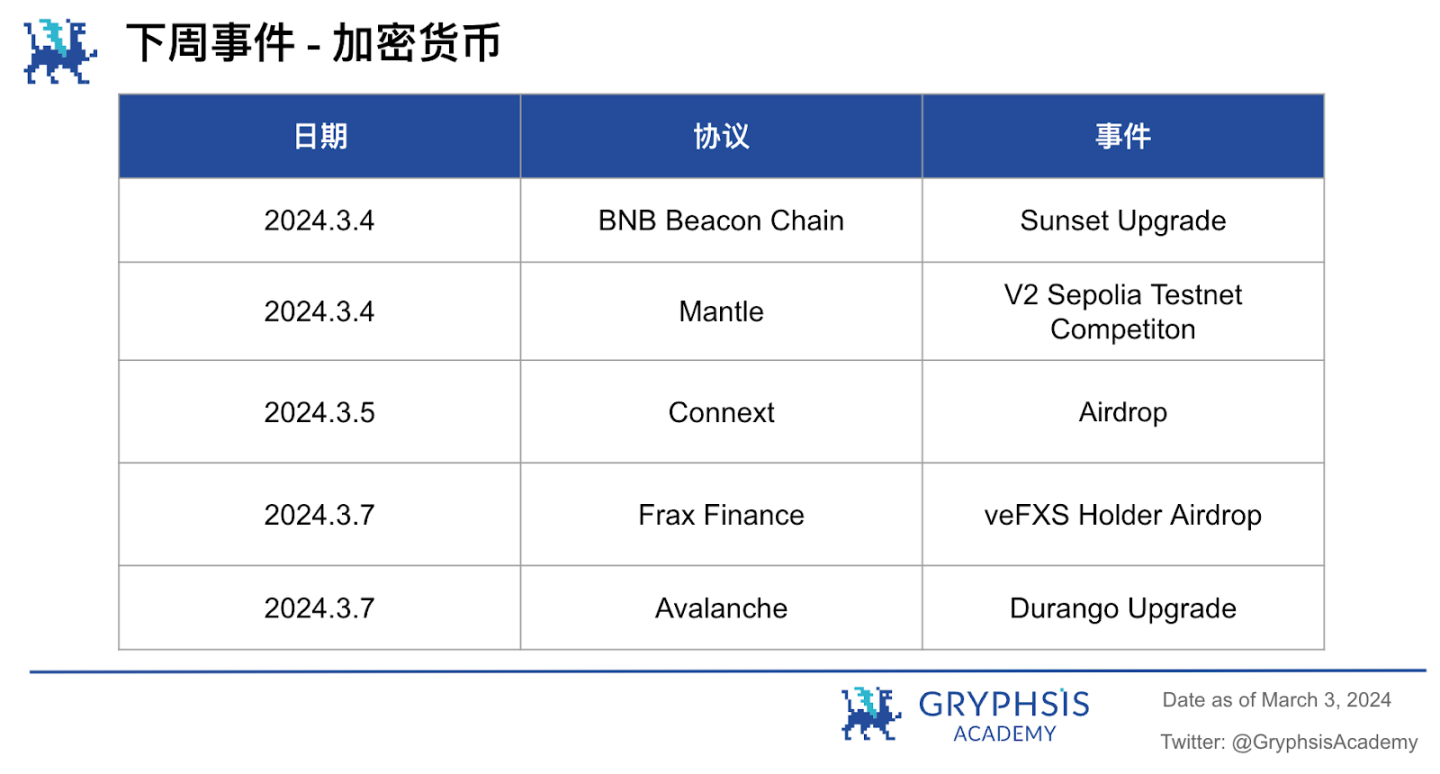 下周事件 - 加密货币

| 日期 | 协议 | 事件 |
|---|---|---|
| 2024.3.4 | BNB Beacon Chain | Sunset Upgrade |
| 2024.3.4 | Mantle | V2 Sepolia Testnet Competiton |
| 2024.3.5 | Connext | Airdrop |
| 2024.3.7 | Frax Finance | veFXS Holder Airdrop |
| 2024.3.7 | Avalanche | Durango Upgrade |

GRYPHSIS ACADEMY

Date as of March 3, 2024

Twitter: @GryphsisAcademy